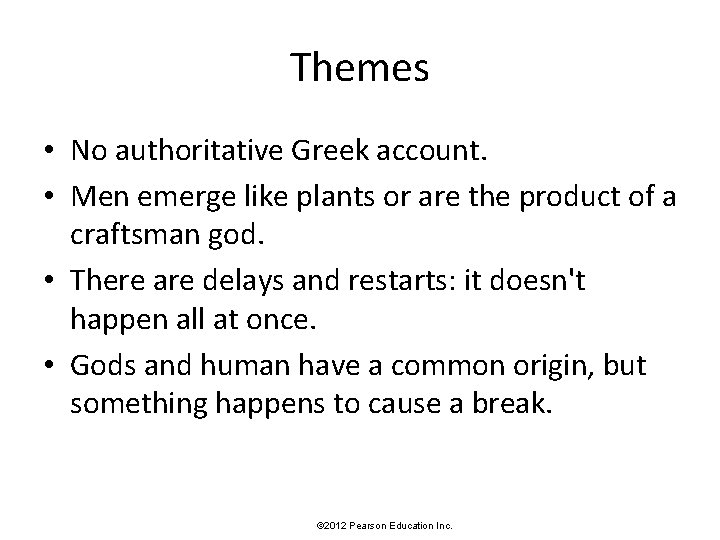 Themes

• No authoritative Greek account.
• Men emerge like plants or are the product of a craftsman god.
• There are delays and restarts: it doesn't happen all at once.
• Gods and human have a common origin, but something happens to cause a break.

©2012 Pearson Education Inc.